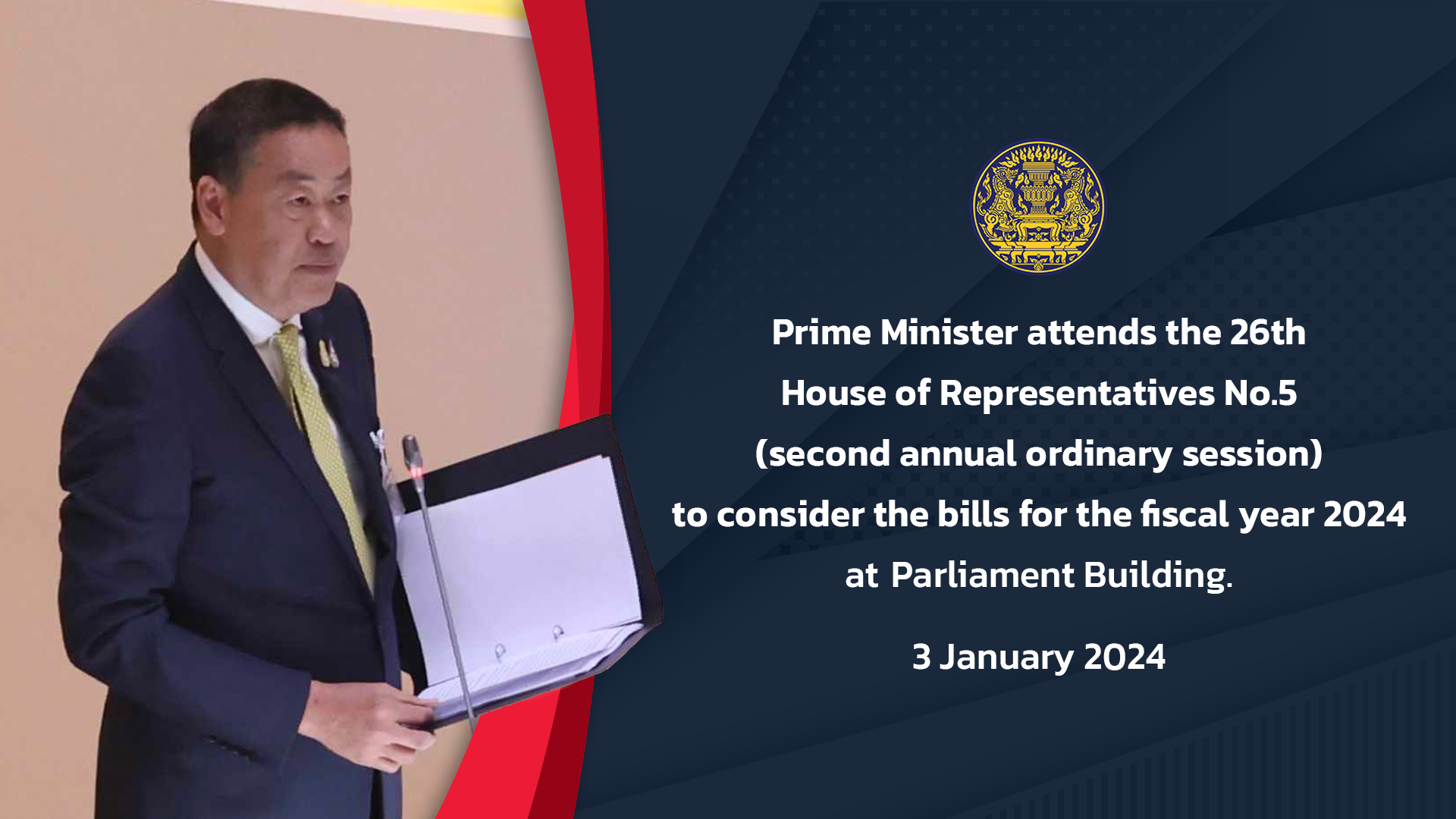 Prime Minister attends the 26th House of Representatives No.5 (second annual ordinary session) to consider the bills for the fiscal year 2024 at Parliament Building.

3 January 2024